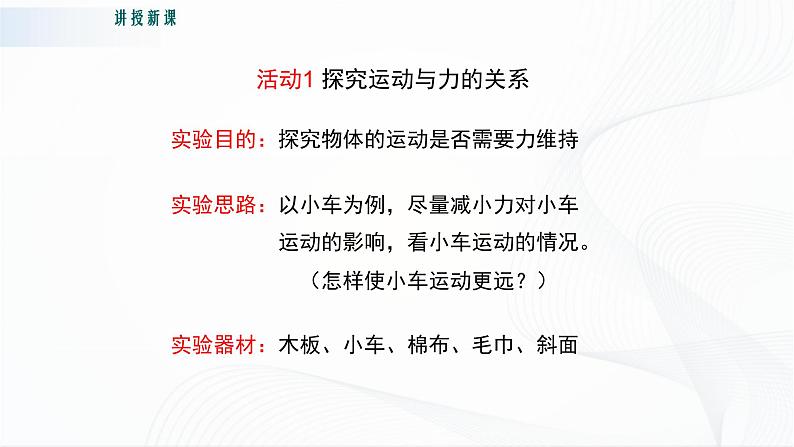 讲授新课

活动1 探究运动与力的关系

实验目的：探究物体的运动是否需要力维持

实验思路：以小车为例，尽量减小力对小车运动的影响，看小车运动的情况。
（怎样使小车运动更远？）

实验器材：木板、小车、棉布、毛巾、斜面